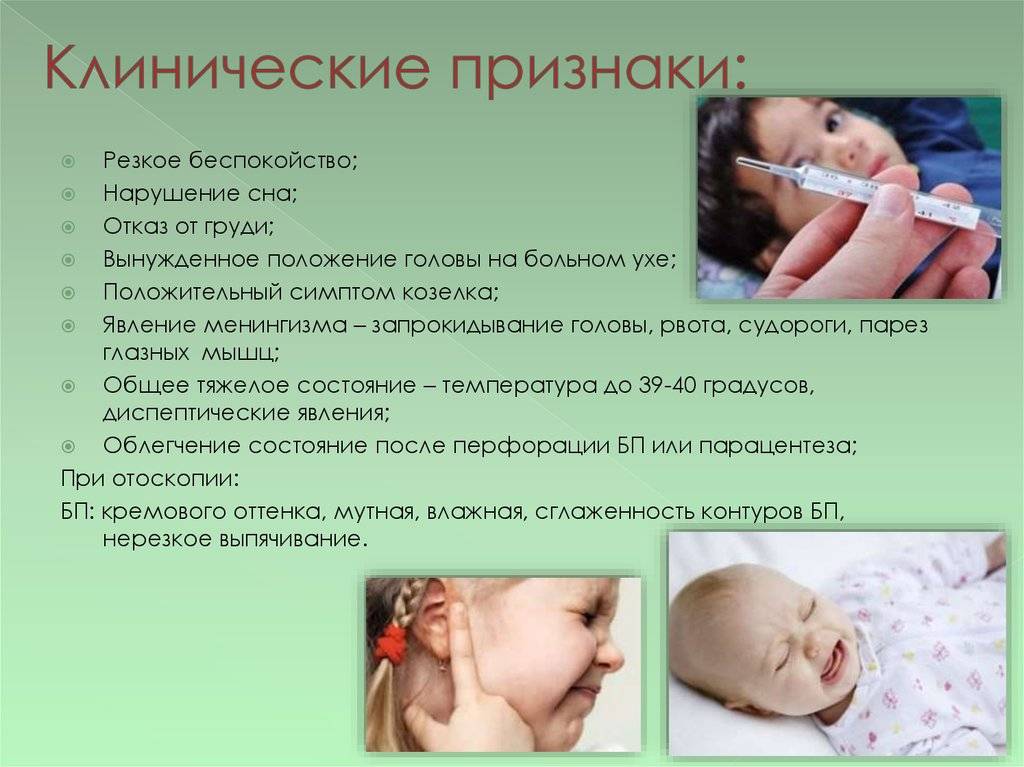 Клинические признаки:

Резкое беспокойство;
Нарушение сна;
Отказ от груди;
Вынужденное положение головы на больном ухе;
Положительный симптом козелка;
Явление менингизма – запрокидывание головы, рвота, судороги, парез глазных мышц;
Общее тяжелое состояние – температура до 39-40 градусов, диспептические явления;
Облегчение состояние после перфорации БП или парацентеза;
При отоскопии:
БП: кремового оттенка, мутная, влажная, сглаженность контуров БП, нерезкое выпячивание.